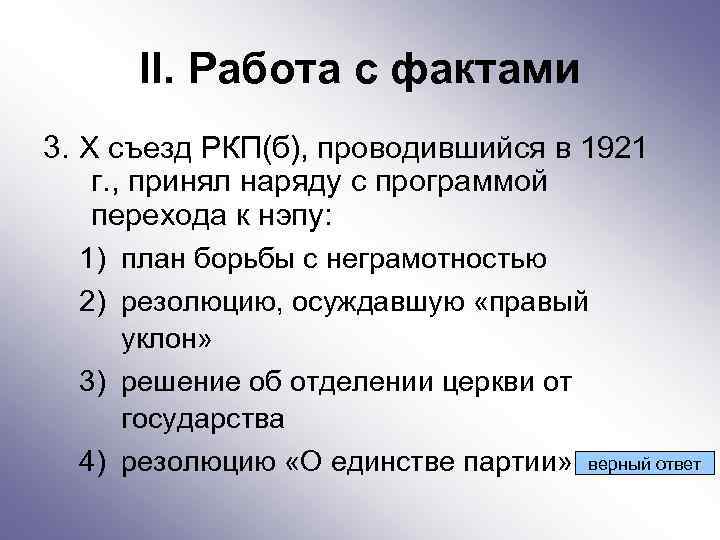 II. Работа с фактами

3. X съезд РКП(б), проводившийся в 1921 г., принял наряду с программой перехода к нэпу:

1) план борьбы с неграмотностью
2) резолюцию, осуждавшую «правый уклон»
3) решение об отделении церкви от государства
4) резолюцию «О единстве партии»

верный ответ